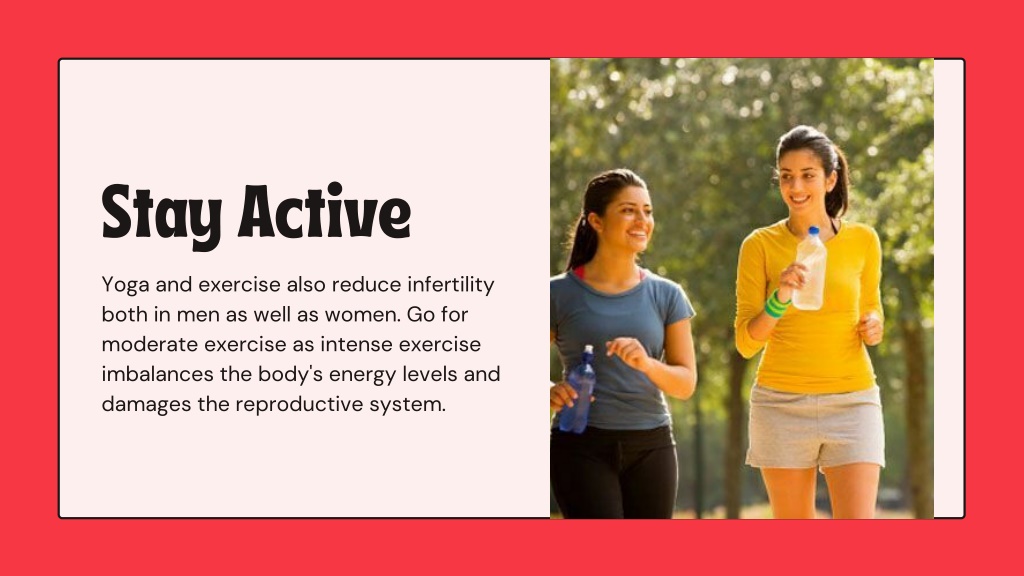 Stay Active

Yoga and exercise also reduce infertility both in men as well as women. Go for moderate exercise as intense exercise imbalances the body's energy levels and damages the reproductive system.